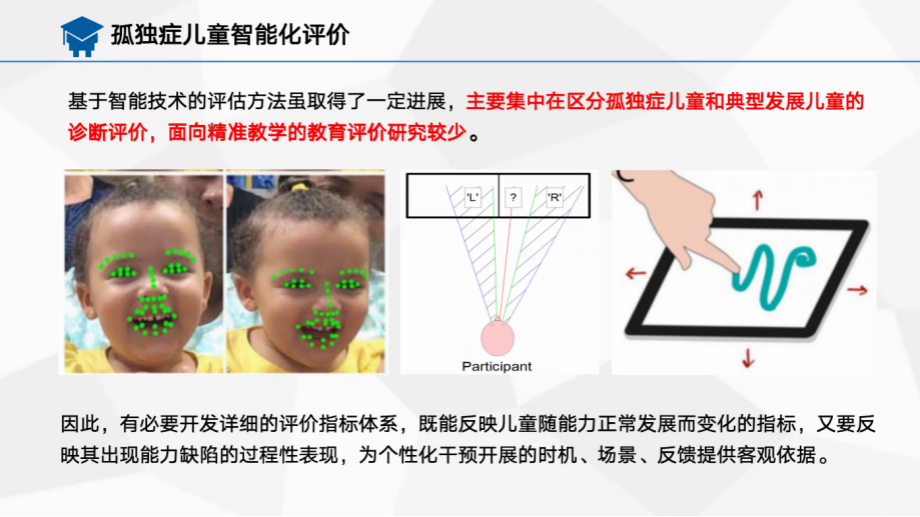 孤独症儿童智能化评价

基于智能技术的评估方法虽取得了一定进展，主要集中在区分孤独症儿童和典型发展儿童的诊断评价，面向精准教学的教育评价研究较少。

'L'
?
'R'
Participant

因此，有必要开发详细的评价指标体系，既能反映儿童随能力正常发展而变化的指标，又要反映其出现能力缺陷的过程性表现，为个性化干预开展的时机、场景、反馈提供客观依据。